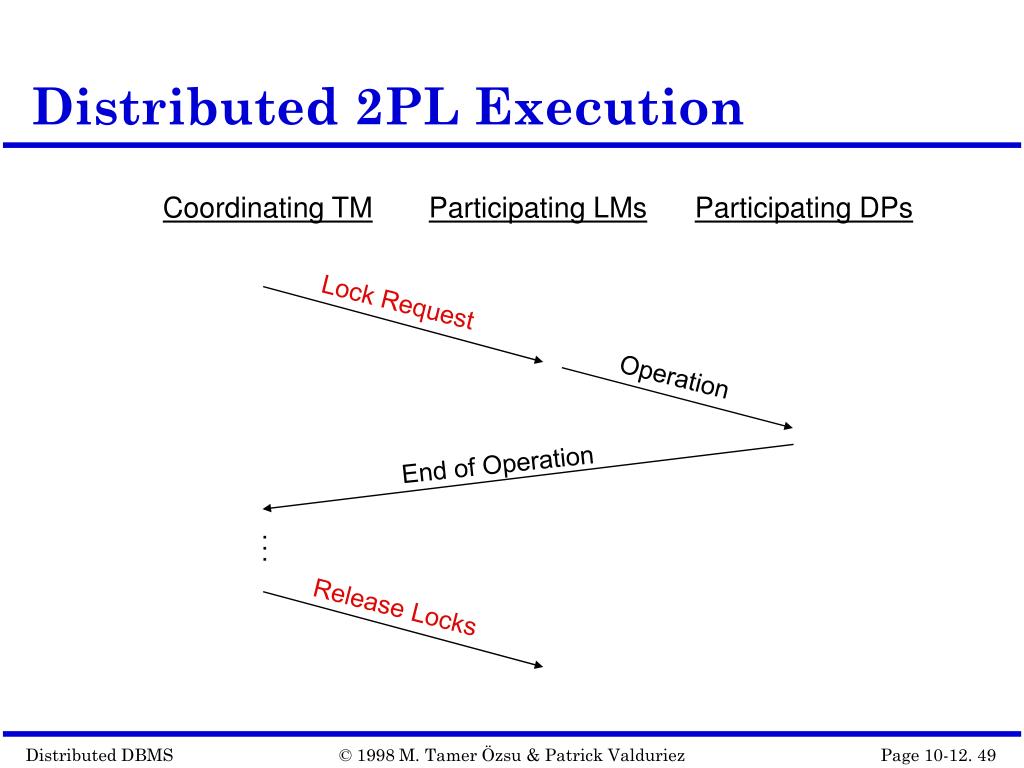 Distributed 2PL Execution

Coordinating TM Participating LMs Participating DPs

Lock Request

Operation

End of Operation

⋮

Release Locks

Distributed DBMS © 1998 M. Tamer Özsu & Patrick Valduriez Page 10-12. 49